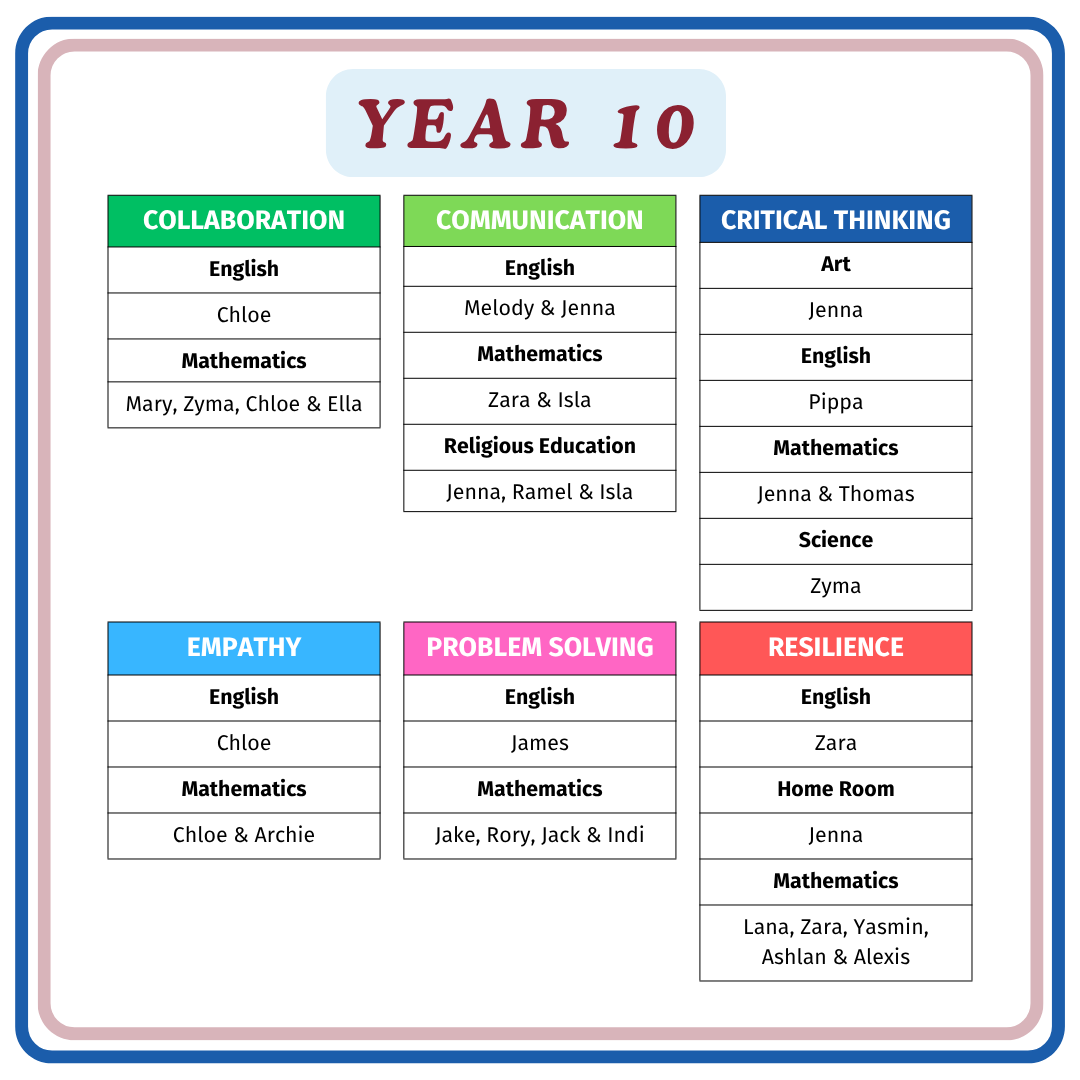 YEAR 10

| COLLABORATION |
|---|
| **English** |
| Chloe |
| **Mathematics** |
| Mary, Zyma, Chloe & Ella |

| COMMUNICATION |
|---|
| **English** |
| Melody & Jenna |
| **Mathematics** |
| Zara & Isla |
| **Religious Education** |
| Jenna, Ramel & Isla |

| CRITICAL THINKING |
|---|
| **Art** |
| Jenna |
| **English** |
| Pippa |
| **Mathematics** |
| Jenna & Thomas |
| **Science** |
| Zyma |

| EMPATHY |
|---|
| **English** |
| Chloe |
| **Mathematics** |
| Chloe & Archie |

| PROBLEM SOLVING |
|---|
| **English** |
| James |
| **Mathematics** |
| Jake, Rory, Jack & Indi |

| RESILIENCE |
|---|
| **English** |
| Zara |
| **Home Room** |
| Jenna |
| **Mathematics** |
| Lana, Zara, Yasmin, Ashlan & Alexis |